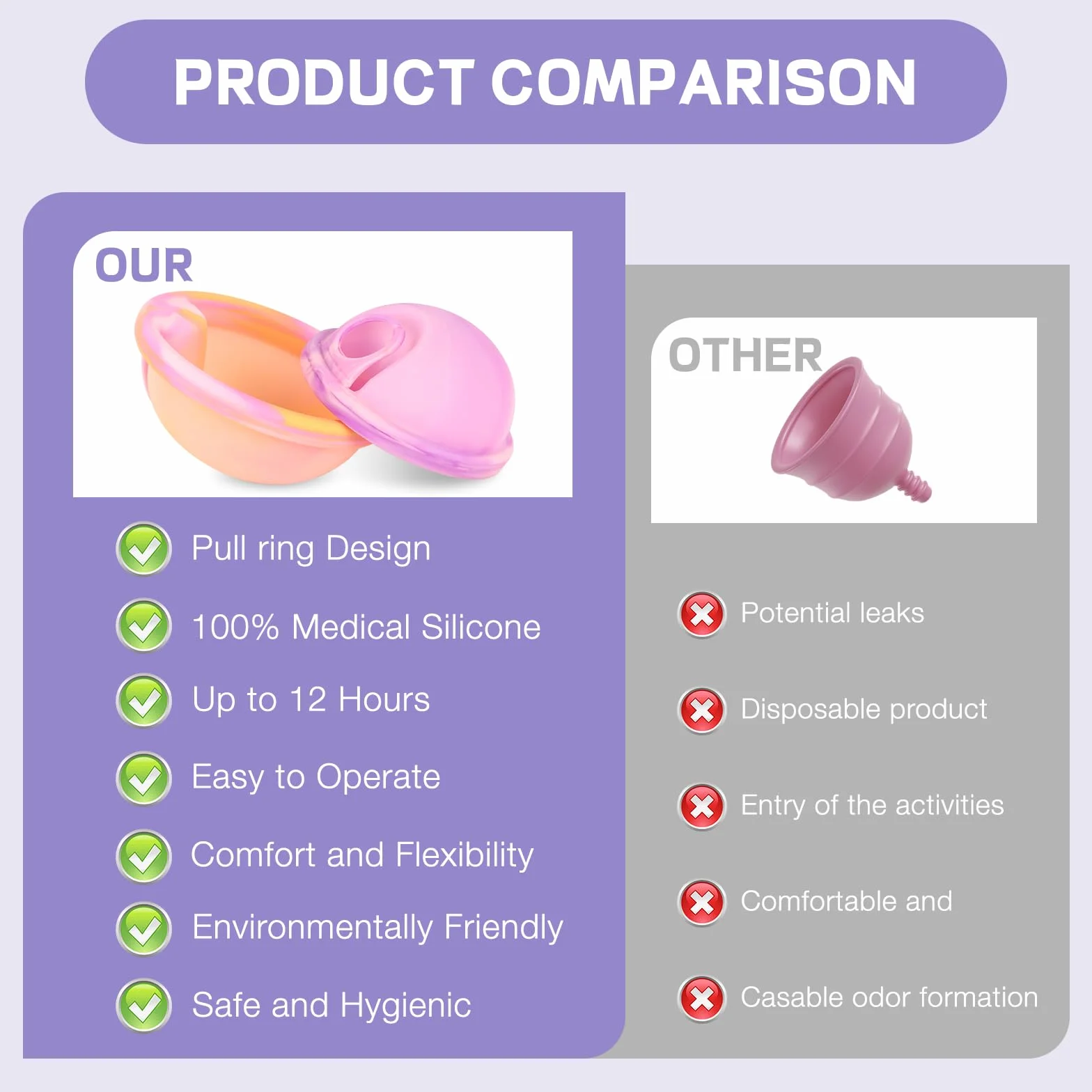 PRODUCT COMPARISON

OUR

Pull ring Design
100% Medical Silicone
Up to 12 Hours
Easy to Operate
Comfort and Flexibility
Environmentally Friendly
Safe and Hygienic

OTHER

Potential leaks
Disposable product
Entry of the activities
Comfortable and
Casable odor formation